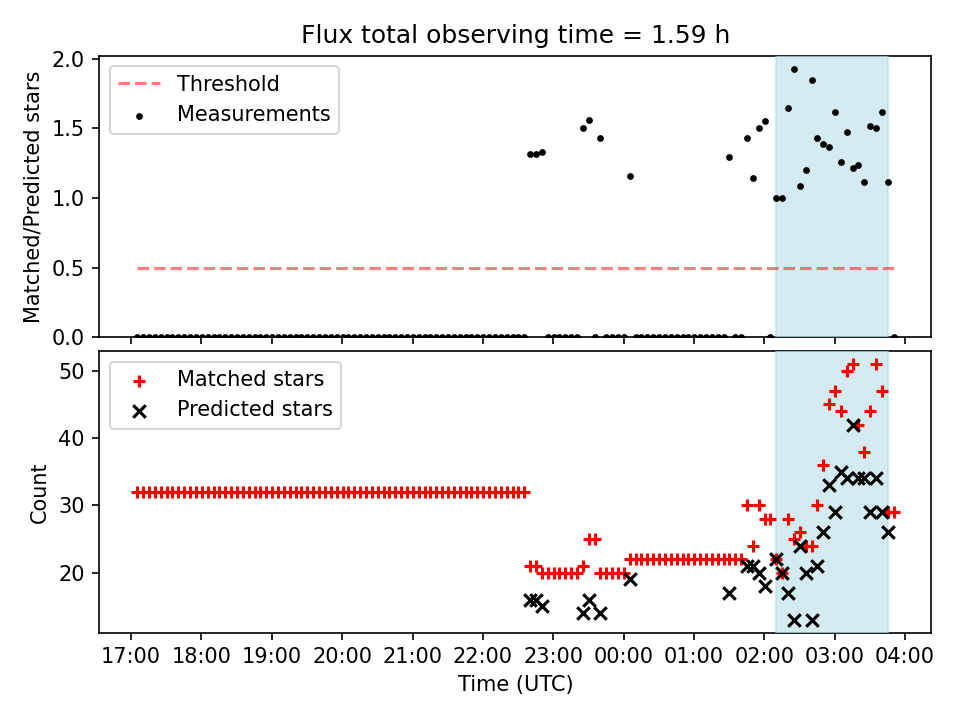 Flux total observing time = 1.59 h

Threshold
Measurements

Matched/Predicted stars

2.0
1.5
1.0
0.5
0.0

Matched stars
Predicted stars

Count

50
40
30
20

17:00 18:00 19:00 20:00 21:00 22:00 23:00 00:00 01:00 02:00 03:00 04:00
Time (UTC)